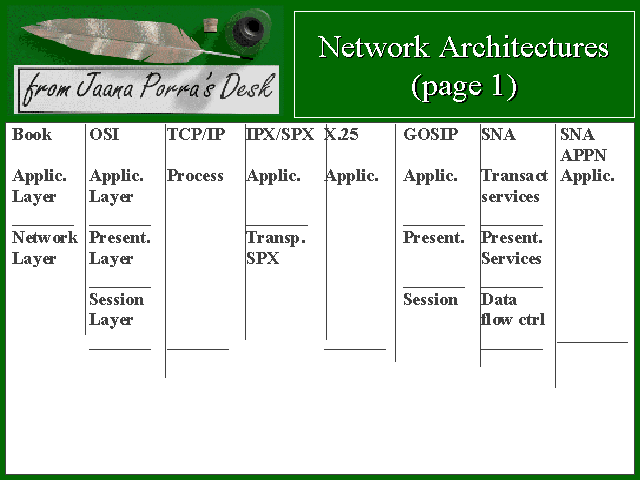 from Jaana Porra's Desk

Network Architectures (page 1)

| Book | OSI | TCP/IP | IPX/SPX | X.25 | GOSIP | SNA | SNA APPN |
|---|---|---|---|---|---|---|---|
| Applic. Layer | Applic. Layer | Process | Applic. | Applic. | Applic. | Transact services | Applic. |
| Network Layer | Present. Layer | | Transp. SPX | | Present. | Present. Services | |
| | Session Layer | | | | Session | Data flow ctrl | |